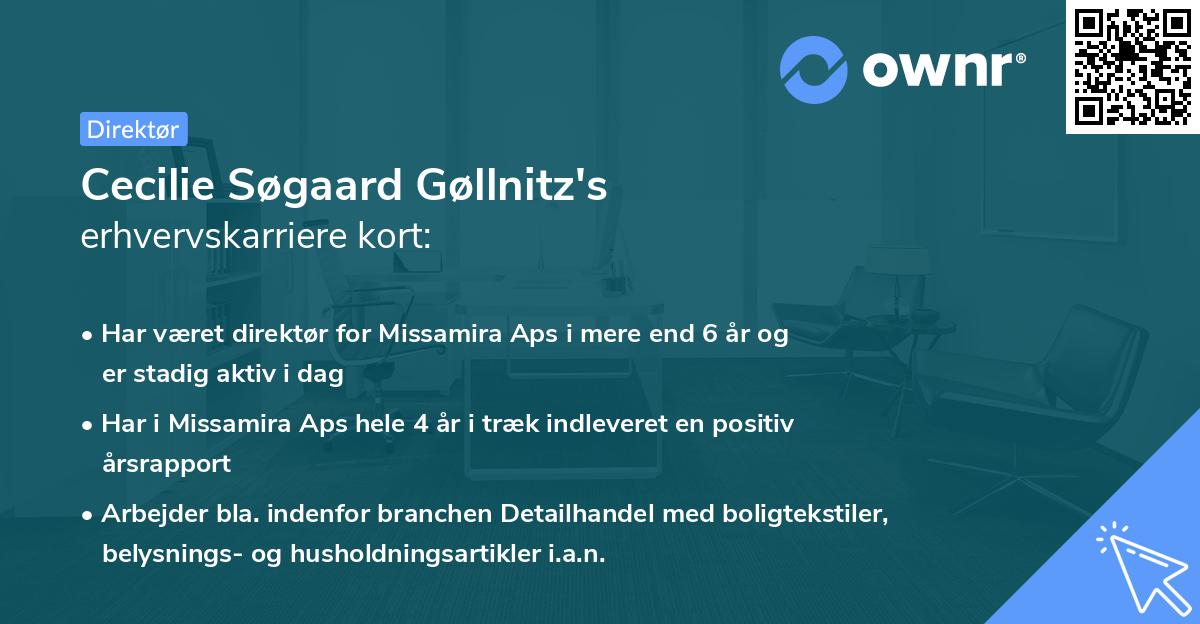 ownr®

Direktør

Cecilie Søgaard Gøllnitz's
erhvervskarriere kort:

• Har været direktør for Missamira Aps i mere end 6 år og er stadig aktiv i dag

• Har i Missamira Aps hele 4 år i træk indleveret en positiv årsrapport

• Arbejder bla. indenfor branchen Detailhandel med boligtekstiler, belysnings- og husholdningsartikler i.a.n.